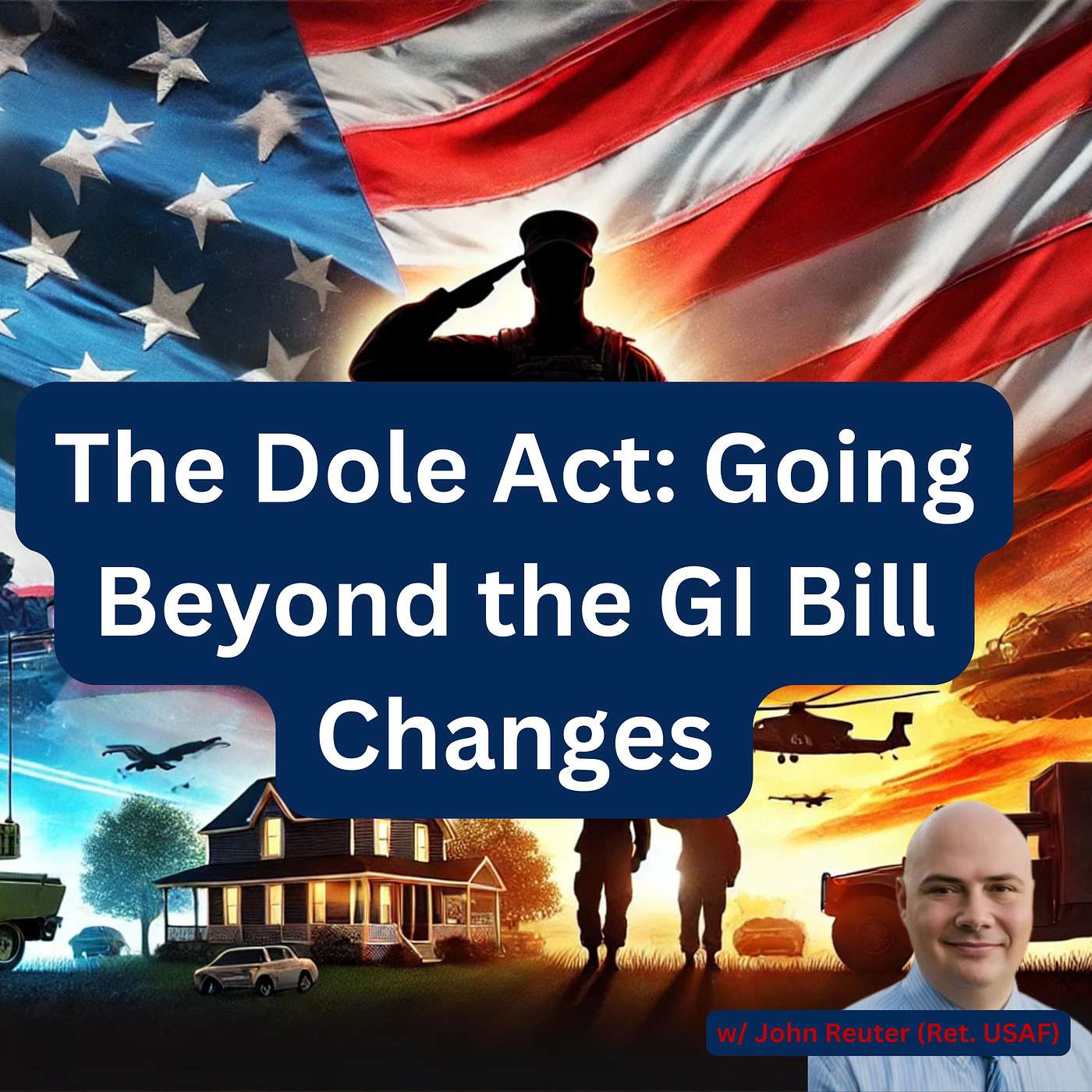 The Dole Act: Going Beyond the GI Bill Changes

w/ John Reuter (Ret. USAF)